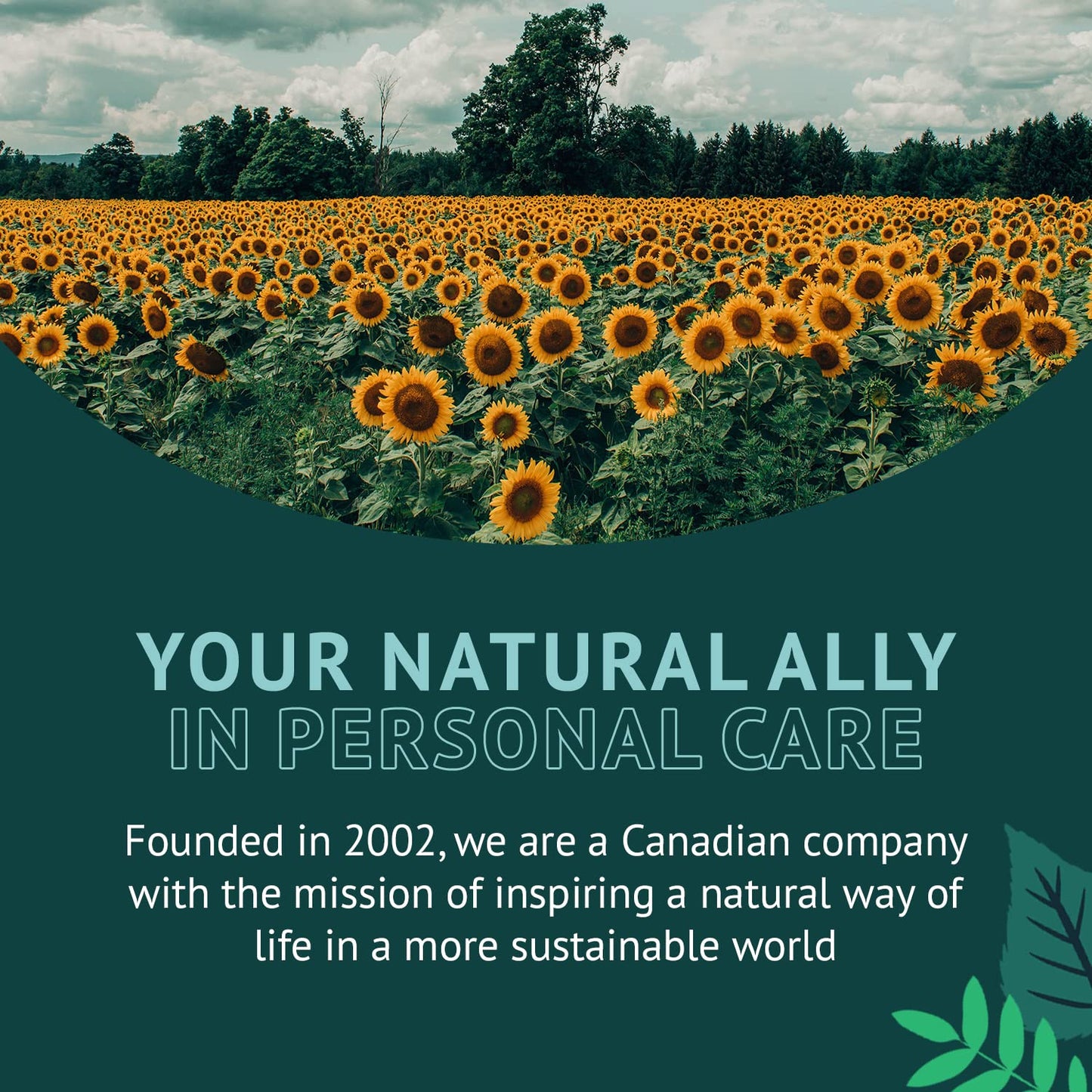 YOUR NATURAL ALLY
IN PERSONAL CARE

Founded in 2002, we are a Canadian company with the mission of inspiring a natural way of life in a more sustainable world